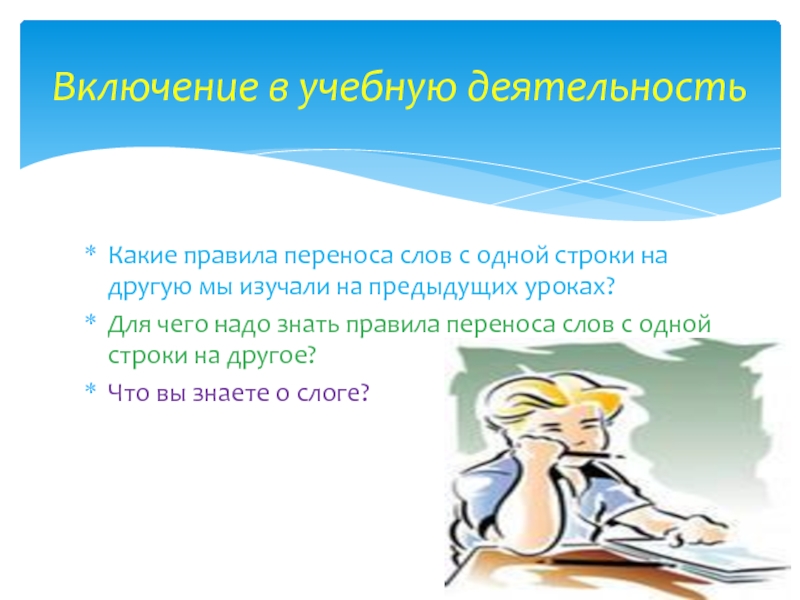 Включение в учебную деятельность

* Какие правила переноса слов с одной строки на другую мы изучали на предыдущих уроках?
* Для чего надо знать правила переноса слов с одной строки на другое?
* Что вы знаете о слоге?